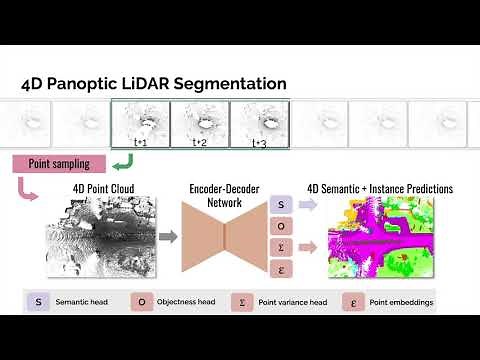 4D Panoptic LiDAR Segmentation

t+1

t+2

t+3

Point sampling

4D Point Cloud

Encoder-Decoder Network

S

O

Σ

ε

4D Semantic + Instance Predictions

S Semantic head

O Objectness head

Σ Point variance head

ε Point embeddings